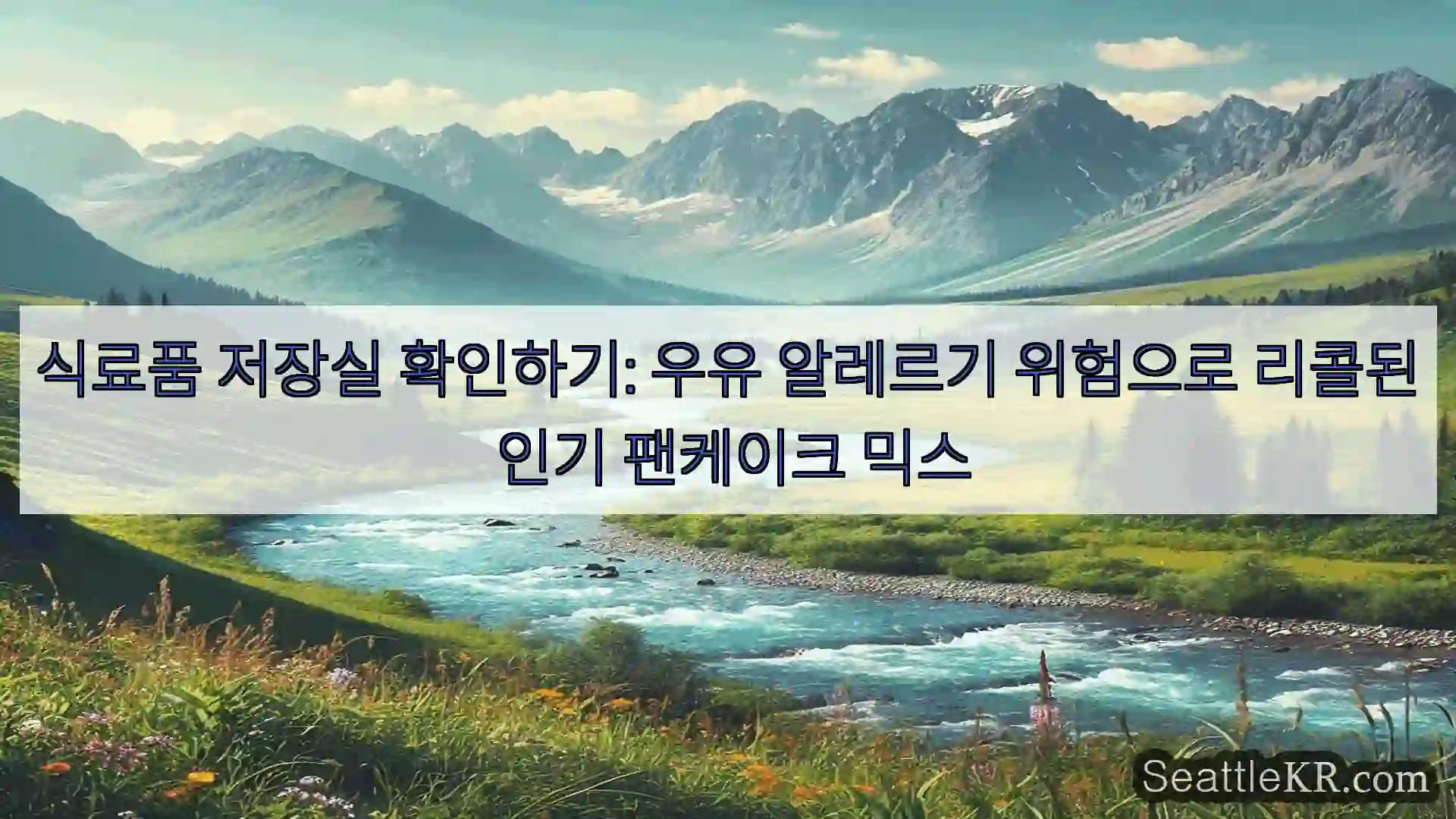 식료품 저장실 확인하기: 우유 알레르기 위험으로 리콜된 인기 팬케이크 믹스

SeattleKR.com